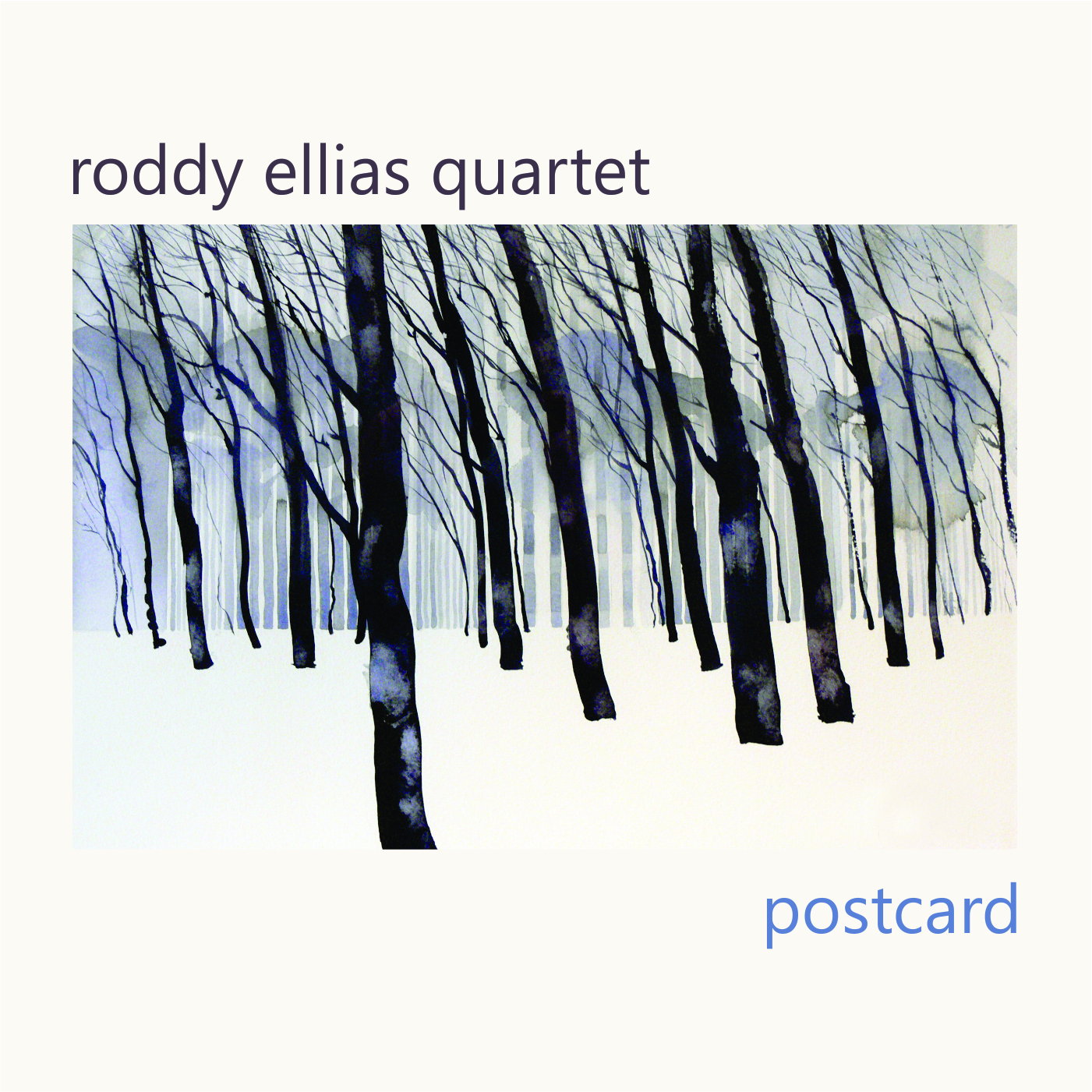 roddy ellias quartet

postcard